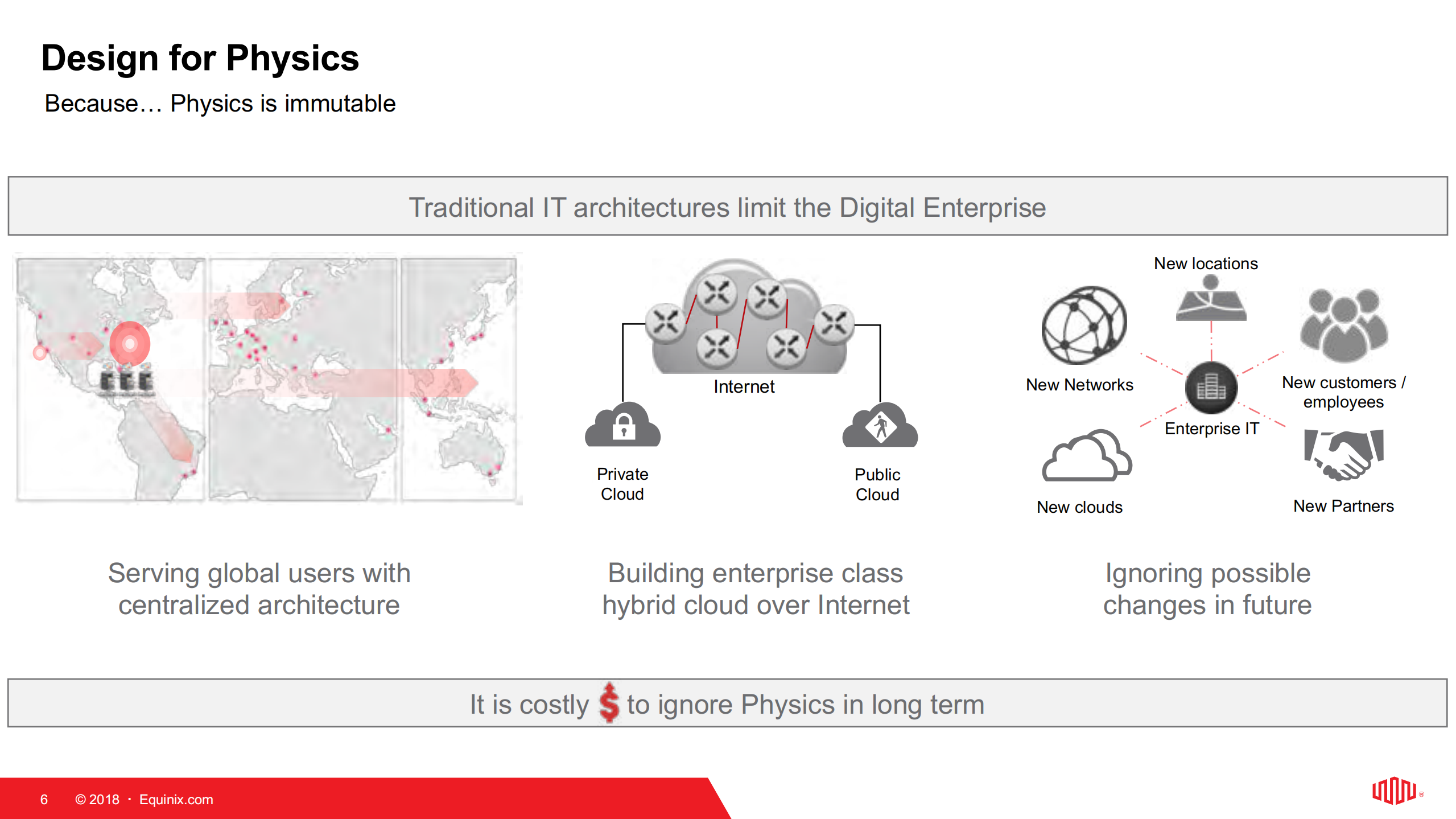 Design for Physics

Because… Physics is immutable

Traditional IT architectures limit the Digital Enterprise

Internet

Private Cloud

Public Cloud

New locations

New Networks

New customers / employees

Enterprise IT

New clouds

New Partners

Serving global users with centralized architecture

Building enterprise class hybrid cloud over Internet

Ignoring possible changes in future

It is costly $ to ignore Physics in long term

6 © 2018 · Equinix.com